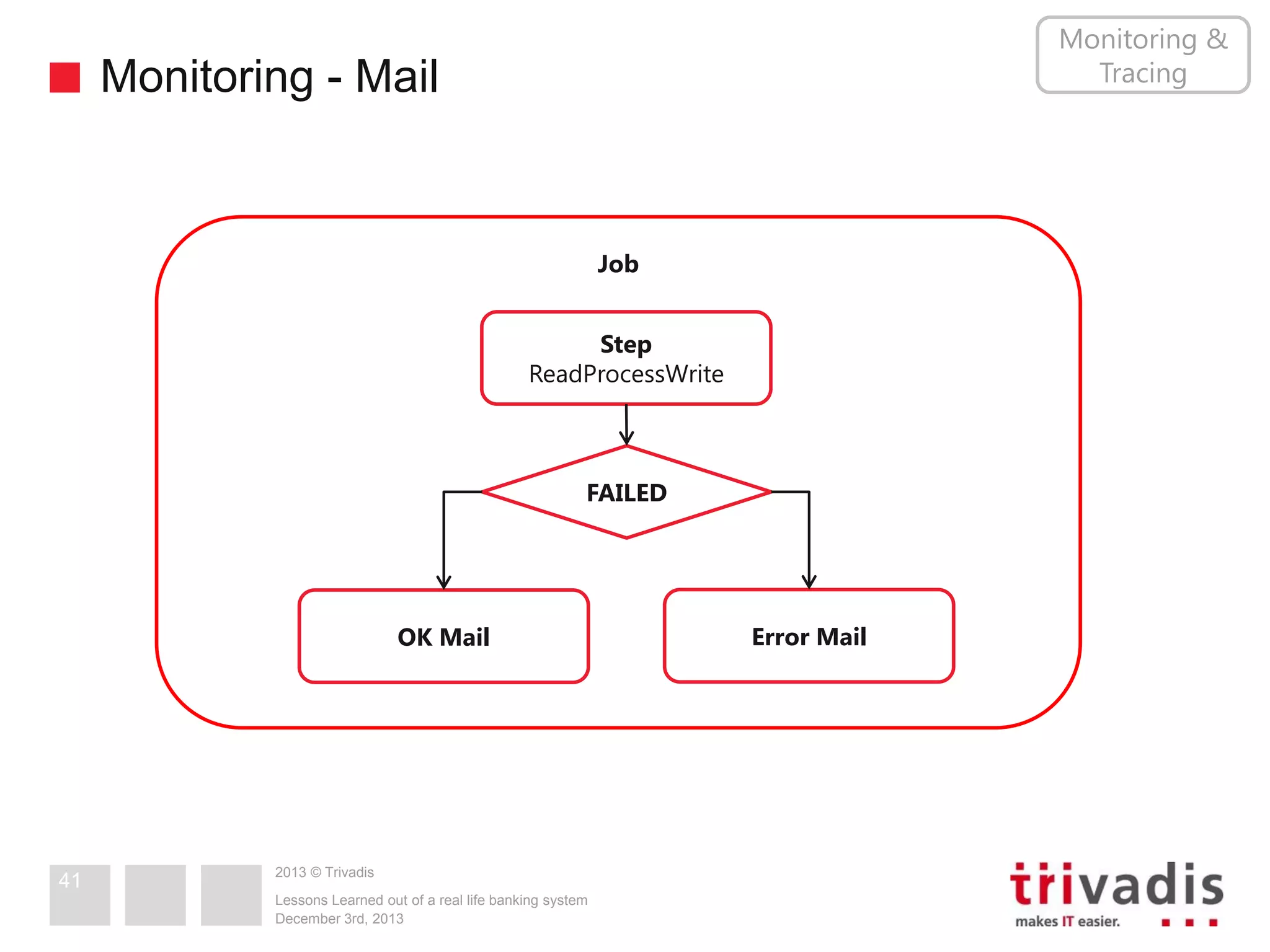 Monitoring - Mail

Monitoring & Tracing

Job

Step
ReadProcessWrite

FAILED

OK Mail

Error Mail

41

2013 © Trivadis

Lessons Learned out of a real life banking system
December 3rd, 2013

trivadis
makes IT easier.